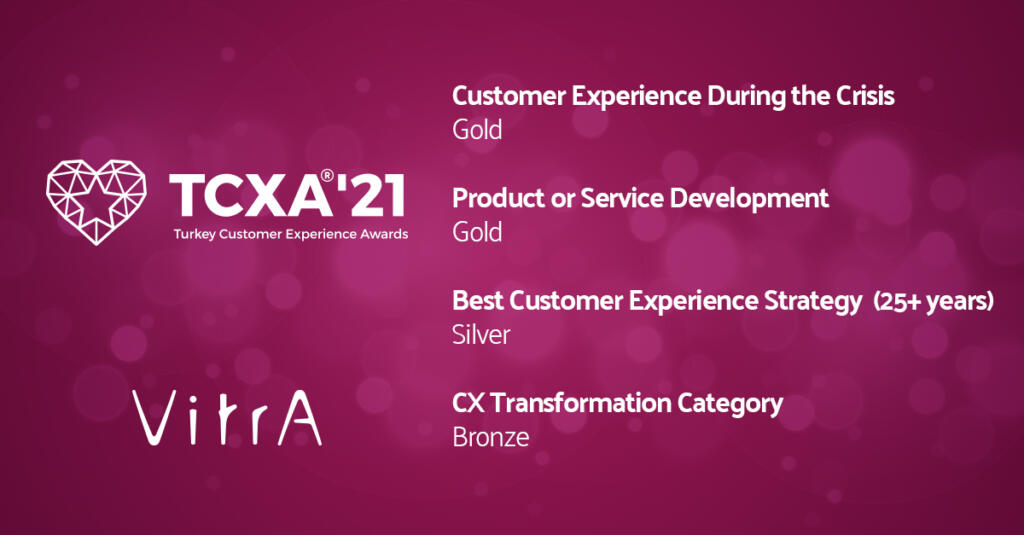 TCXA®'21
Turkey Customer Experience Awards

VitrA

Customer Experience During the Crisis
Gold

Product or Service Development
Gold

Best Customer Experience Strategy (25+ years)
Silver

CX Transformation Category
Bronze